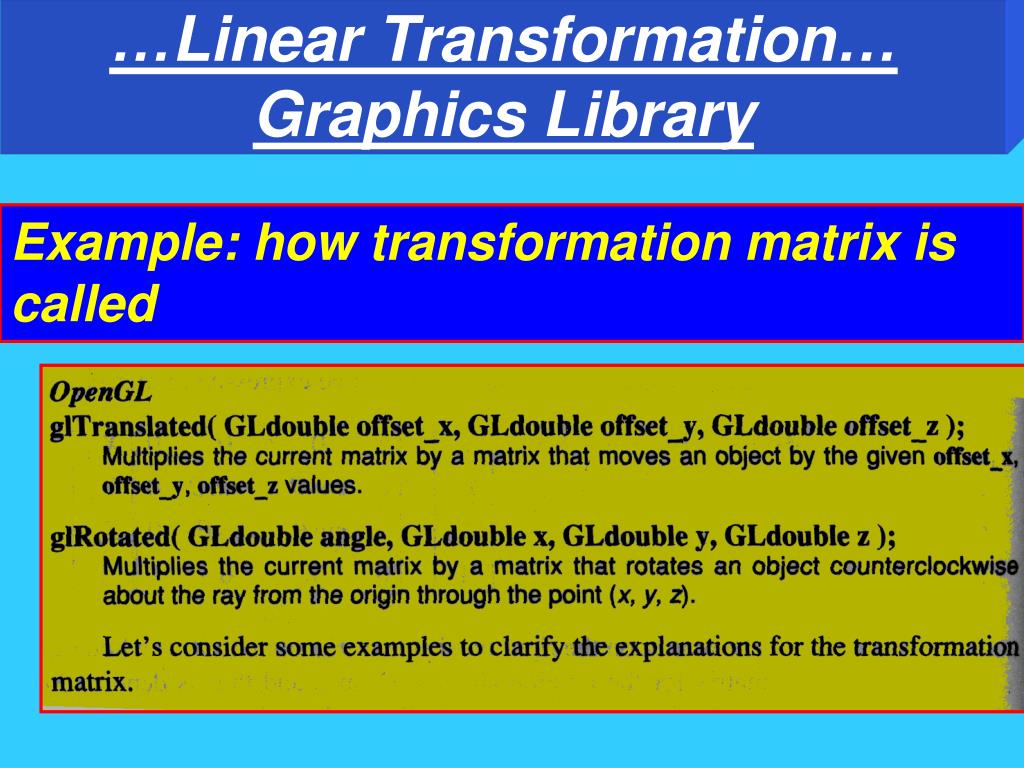 …Linear Transformation… Graphics Library

Example: how transformation matrix is called

OpenGL
glTranslated( GLdouble offset_x, GLdouble offset_y, GLdouble offset_z );
Multiplies the current matrix by a matrix that moves an object by the given offset_x, offset_y, offset_z values.

glRotated( GLdouble angle, GLdouble x, GLdouble y, GLdouble z );
Multiplies the current matrix by a matrix that rotates an object counterclockwise about the ray from the origin through the point (x, y, z).

Let's consider some examples to clarify the explanations for the transformation matrix.